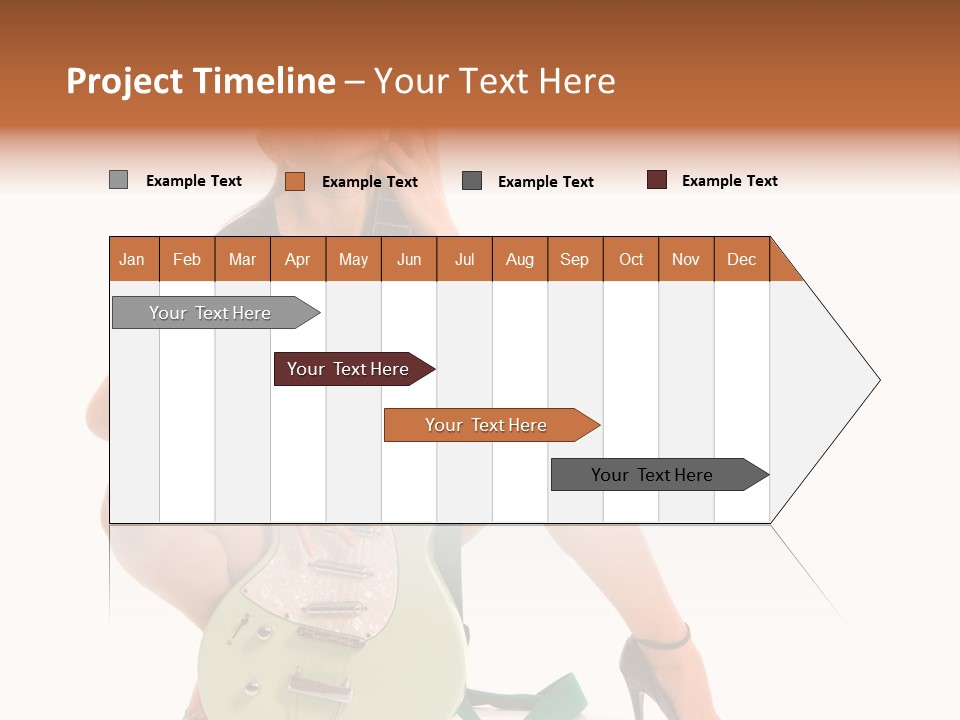 Project Timeline – Your Text Here

Example Text
Example Text
Example Text
Example Text

| Jan | Feb | Mar | Apr | May | Jun | Jul | Aug | Sep | Oct | Nov | Dec |
|---|---|---|---|---|---|---|---|---|---|---|---|

Your Text Here
Your Text Here
Your Text Here
Your Text Here